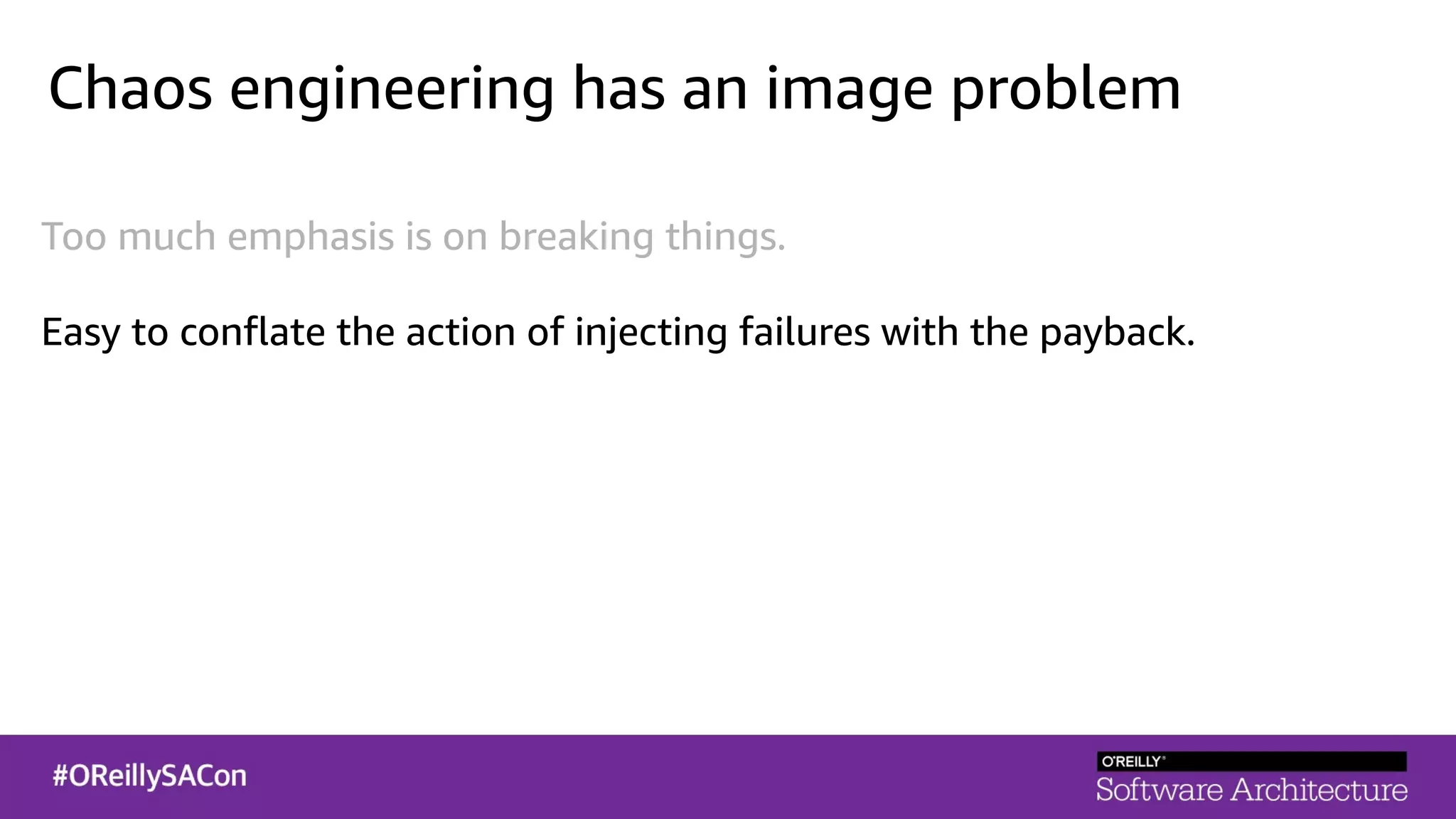 Chaos engineering has an image problem

Too much emphasis is on breaking things.

Easy to conflate the action of injecting failures with the payback.

#OReillySACon

O'REILLY®
Software Architecture